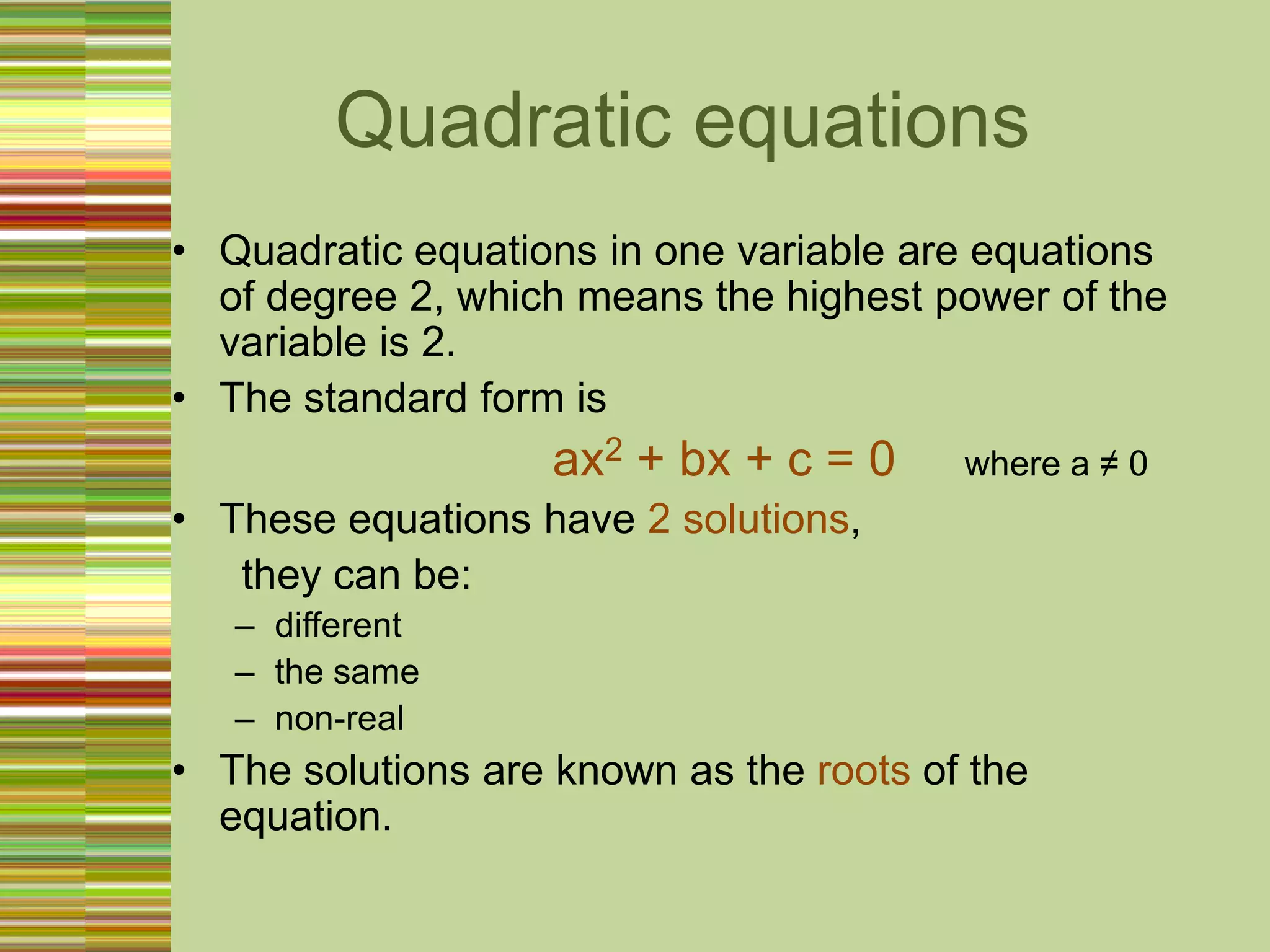 Quadratic equations

• Quadratic equations in one variable are equations of degree 2, which means the highest power of the variable is 2.
• The standard form is

$ax^2 + bx + c = 0$ where $a \neq 0$

• These equations have 2 solutions,
they can be:
– different
– the same
– non-real
• The solutions are known as the roots of the equation.